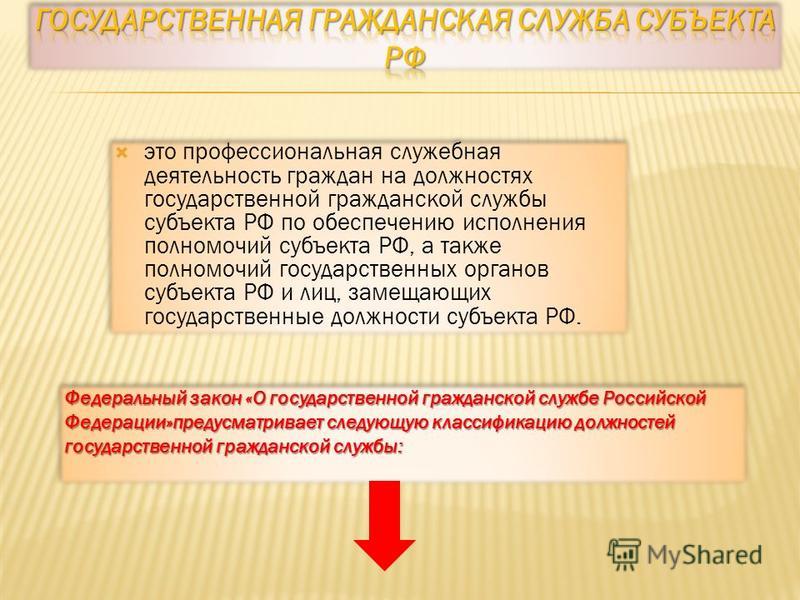 ГОСУДАРСТВЕННАЯ ГРАЖДАНСКАЯ СЛУЖБА СУБЪЕКТА РФ

это профессиональная служебная деятельность граждан на должностях государственной гражданской службы субъекта РФ по обеспечению исполнения полномочий субъекта РФ, а также полномочий государственных органов субъекта РФ и лиц, замещающих государственные должности субъекта РФ.

Федеральный закон «О государственной гражданской службе Российской Федерации»предусматривает следующую классификацию должностей государственной гражданской службы:

MyShared